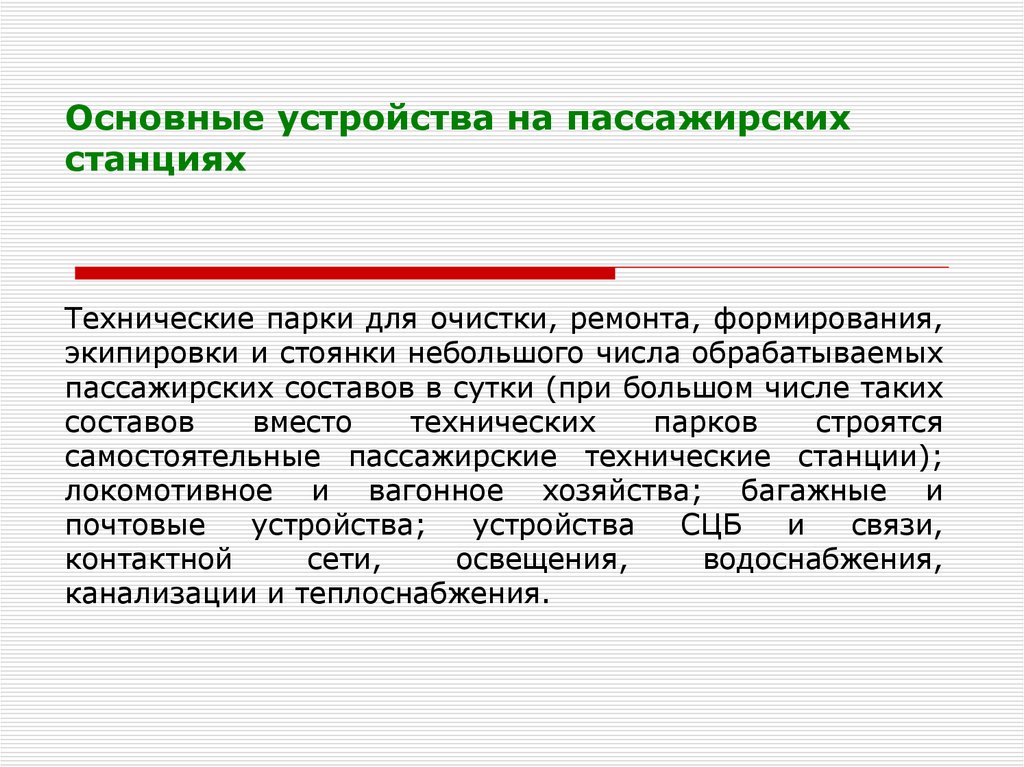 Основные устройства на пассажирских станциях

Технические парки для очистки, ремонта, формирования, экипировки и стоянки небольшого числа обрабатываемых пассажирских составов в сутки (при большом числе таких составов вместо технических парков строятся самостоятельные пассажирские технические станции); локомотивное и вагонное хозяйства; багажные и почтовые устройства; устройства СЦБ и связи, контактной сети, освещения, водоснабжения, канализации и теплоснабжения.